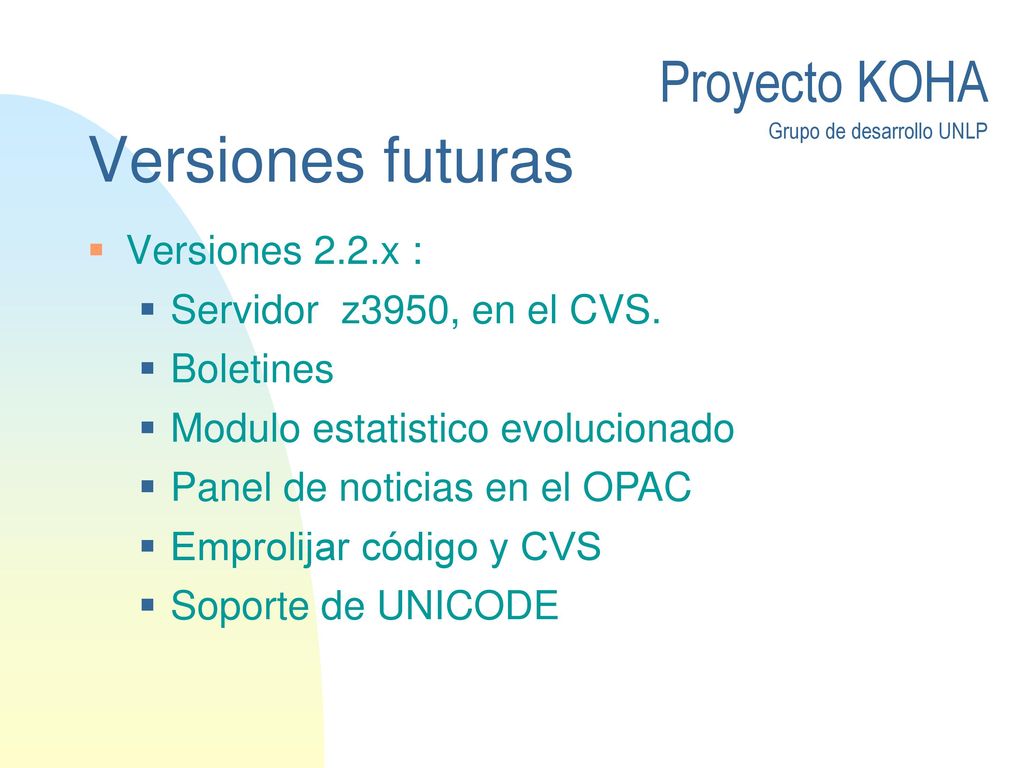 Proyecto KOHA
Grupo de desarrollo UNLP

Versiones futuras

Versiones 2.2.x :
Servidor z3950, en el CVS.
Boletines
Modulo estatistico evolucionado
Panel de noticias en el OPAC
Emprolijar código y CVS
Soporte de UNICODE